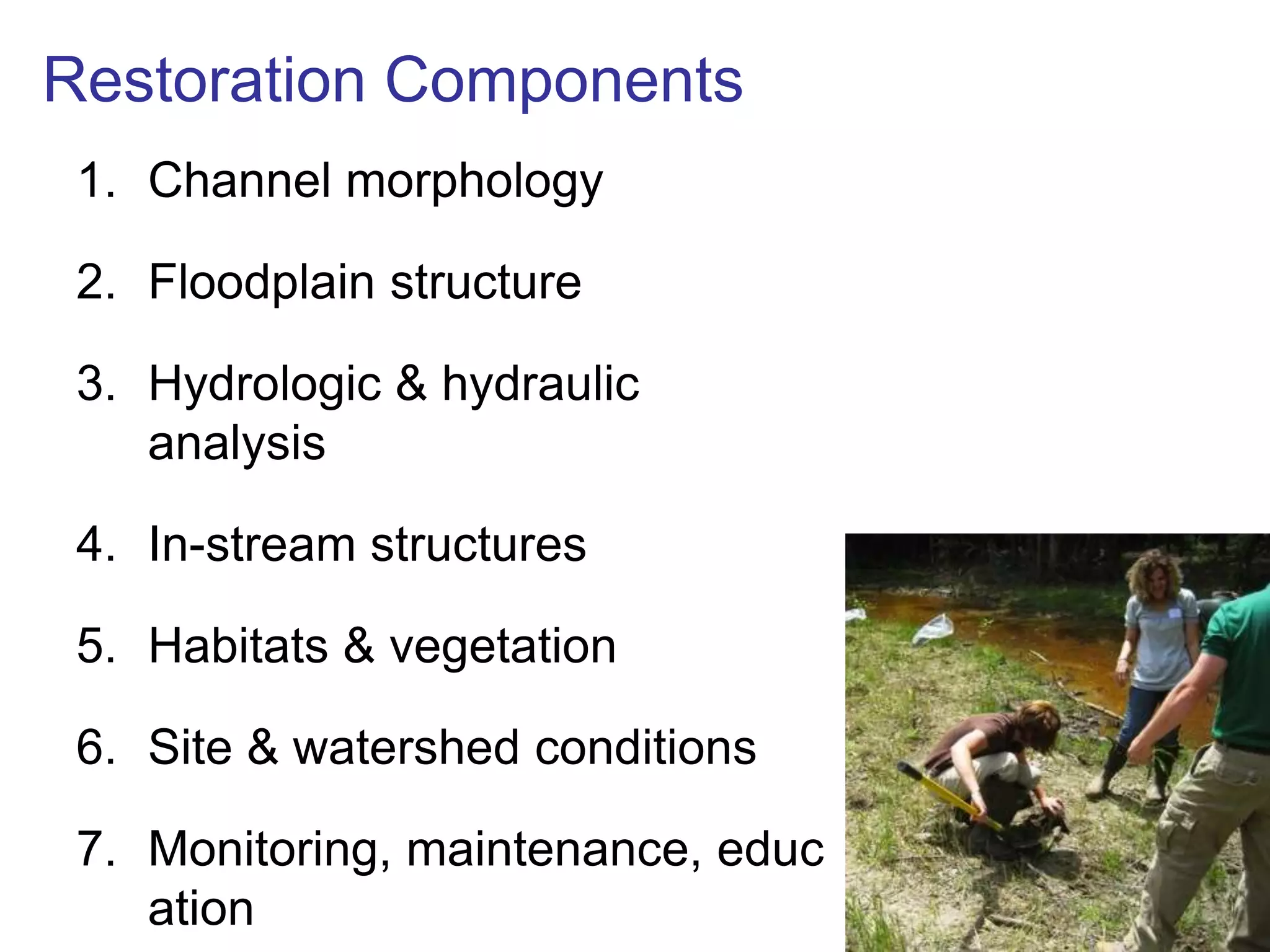 Restoration Components

1. Channel morphology

2. Floodplain structure

3. Hydrologic & hydraulic analysis

4. In-stream structures

5. Habitats & vegetation

6. Site & watershed conditions

7. Monitoring, maintenance, educ ation